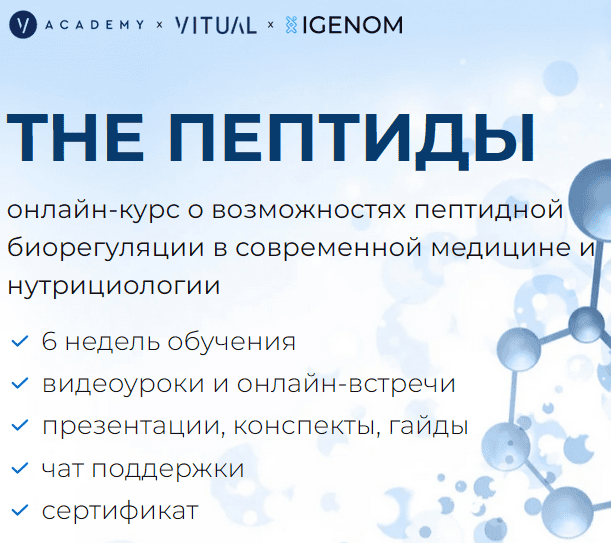 V ACADEMY × VITUAL × IGENOM

THE ПЕПТИДЫ

онлайн-курс о возможностях пептидной биорегуляции в современной медицине и нутрициологии

✓ 6 недель обучения
✓ видеоуроки и онлайн-встречи
✓ презентации, конспекты, гайды
✓ чат поддержки
✓ сертификат